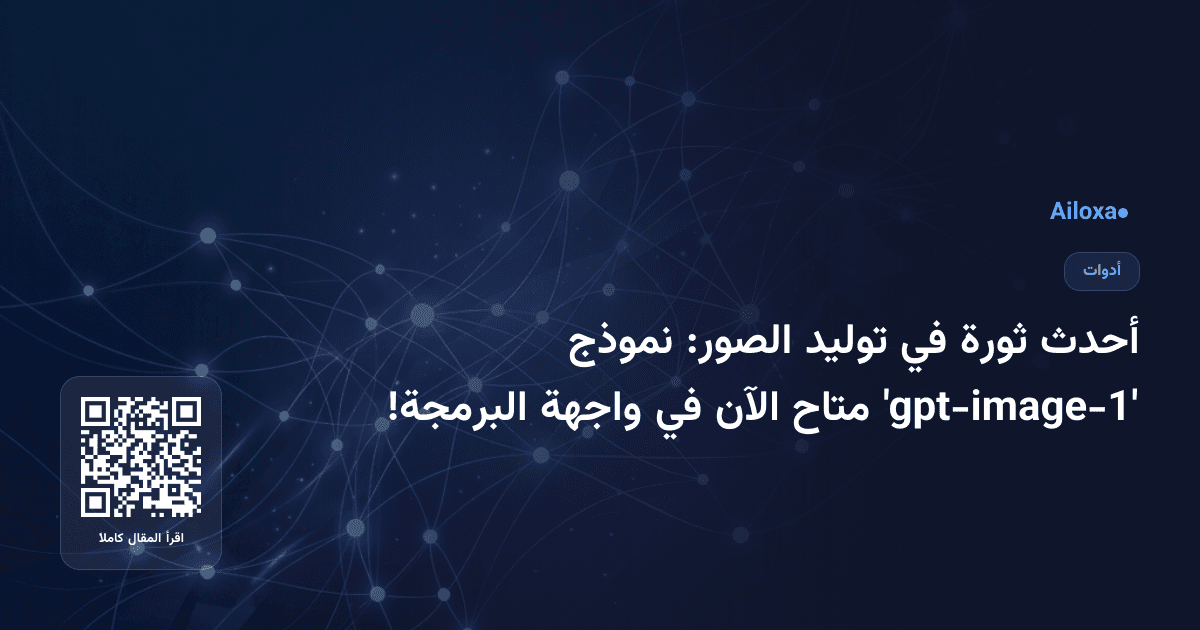 Ailoxa●

أدوات

أحدث ثورة في توليد الصور: نموذج 'gpt-image-1' متاح الآن في واجهة البرمجة!

اقرأ المقال كاملا